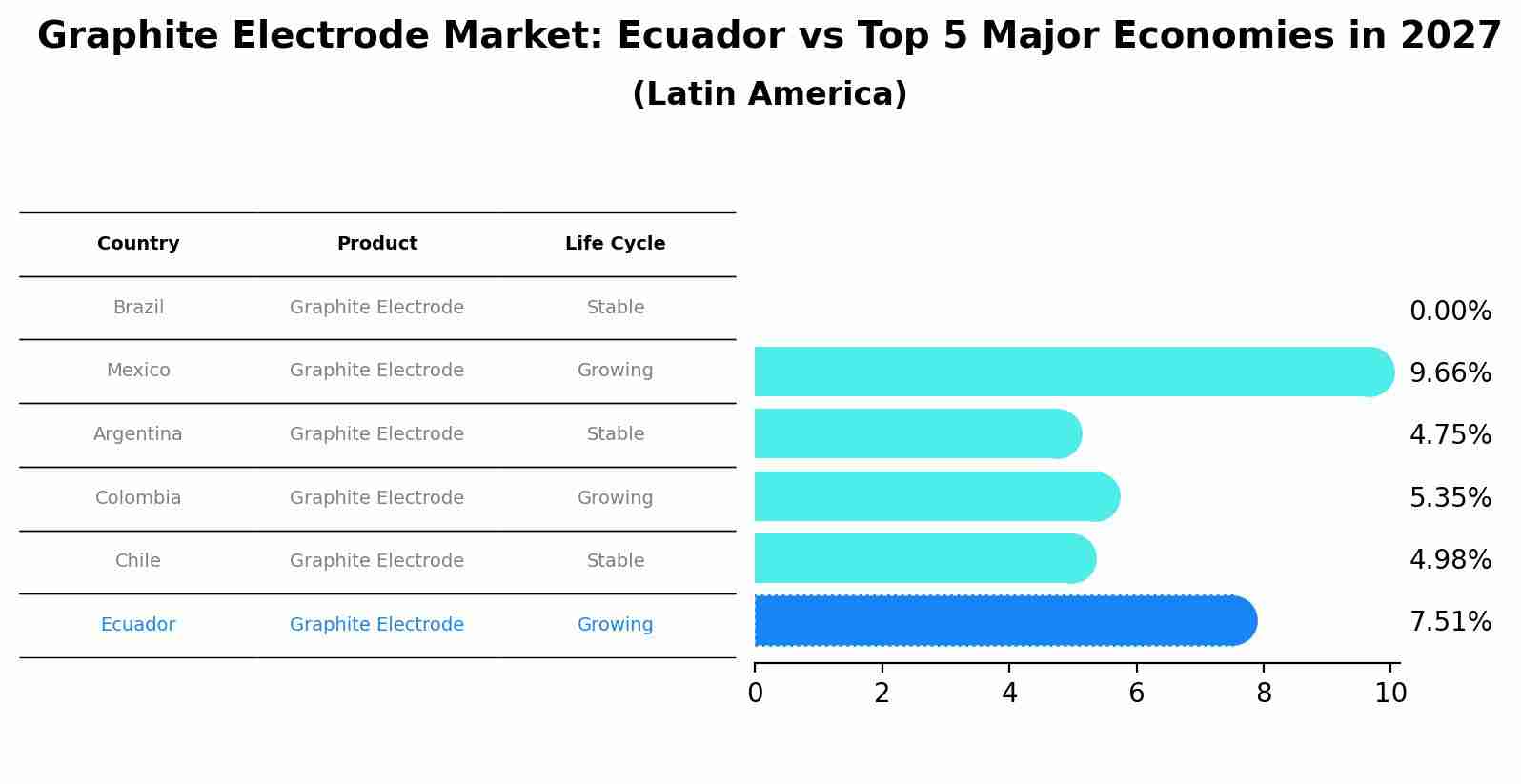 Graphite Electrode Market: Ecuador vs Top 5 Major Economies in 2027
(Latin America)

| Country | Product | Life Cycle |
|---|---|---|
| Brazil | Graphite Electrode | Stable |
| Mexico | Graphite Electrode | Growing |
| Argentina | Graphite Electrode | Stable |
| Colombia | Graphite Electrode | Growing |
| Chile | Graphite Electrode | Stable |
| Ecuador | Graphite Electrode | Growing |

0.00%
9.66%
4.75%
5.35%
4.98%
7.51%

0
2
4
6
8
10